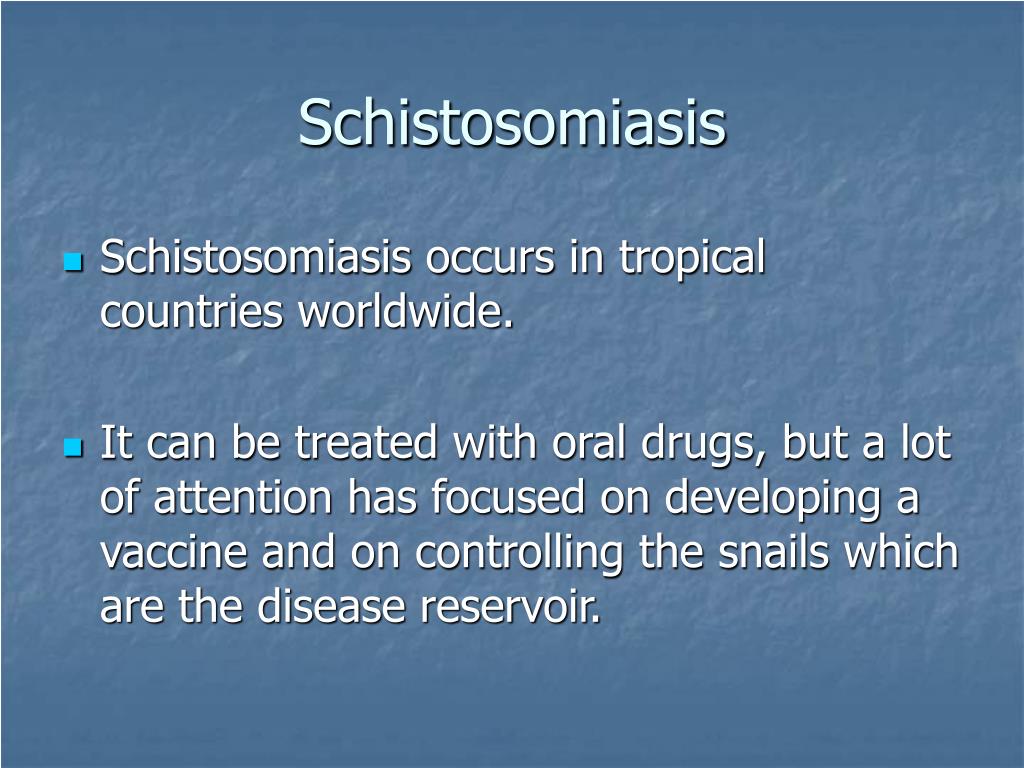 Schistosomiasis

Schistosomiasis occurs in tropical countries worldwide.

It can be treated with oral drugs, but a lot of attention has focused on developing a vaccine and on controlling the snails which are the disease reservoir.